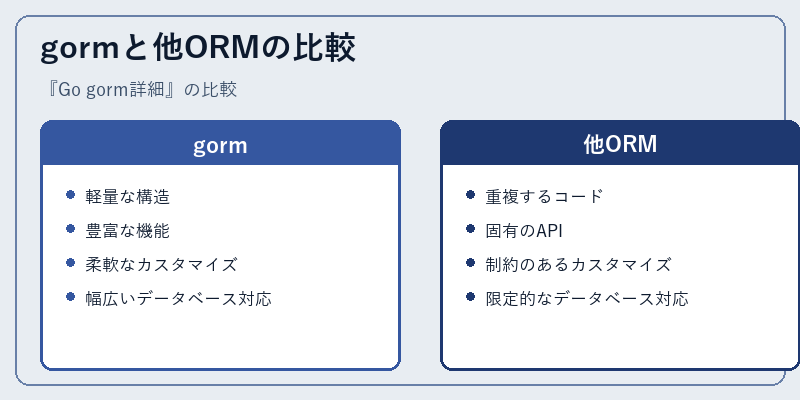 gormと他ORMの比較

『Go gorm詳細』の比較

gorm

- 軽量な構造
- 豊富な機能
- 柔軟なカスタマイズ
- 幅広いデータベース対応

他ORM

- 重複するコード
- 固有のAPI
- 制約のあるカスタマイズ
- 限定的なデータベース対応